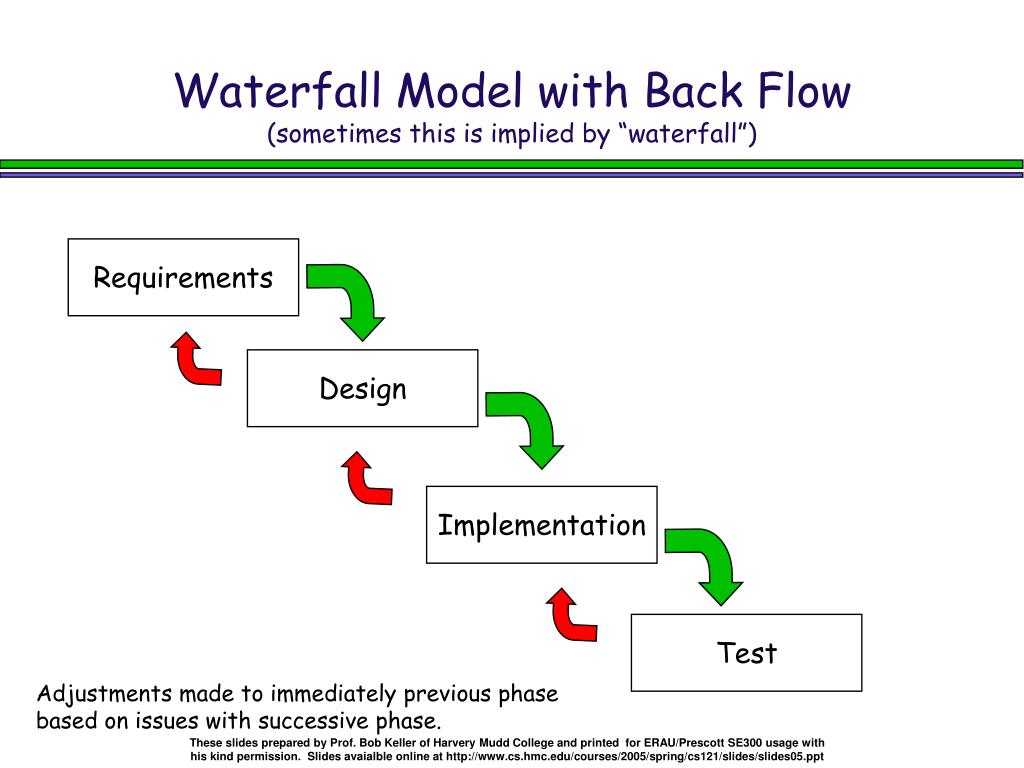 Waterfall Model with Back Flow
(sometimes this is implied by “waterfall”)

Requirements

Design

Implementation

Test

Adjustments made to immediately previous phase based on issues with successive phase.

These slides prepared by Prof. Bob Keller of Harvery Mudd College and printed for ERAU/Prescott SE300 usage with his kind permission. Slides avaialble online at http://www.cs.hmc.edu/courses/2005/spring/cs121/slides/slides05.ppt